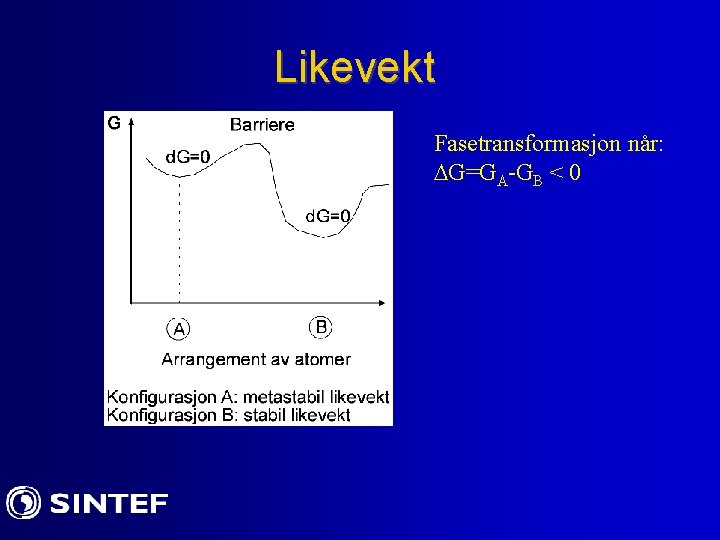 Likevekt

G

Barriere

dG=0

dG=0

A

B

Arrangement av atomer

Konfigurasjon A: metastabil likevekt
Konfigurasjon B: stabil likevekt

Fasetransformasjon når:
$\Delta G=G_A-G_B < 0$

SINTEF